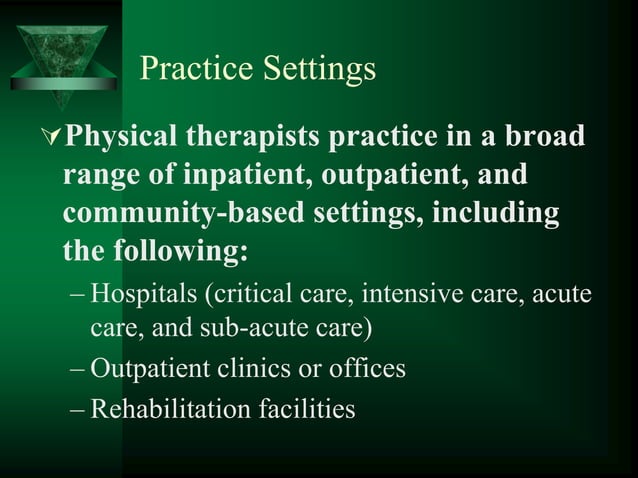 Practice Settings

Physical therapists practice in a broad range of inpatient, outpatient, and community-based settings, including the following:

– Hospitals (critical care, intensive care, acute care, and sub-acute care)

– Outpatient clinics or offices

– Rehabilitation facilities